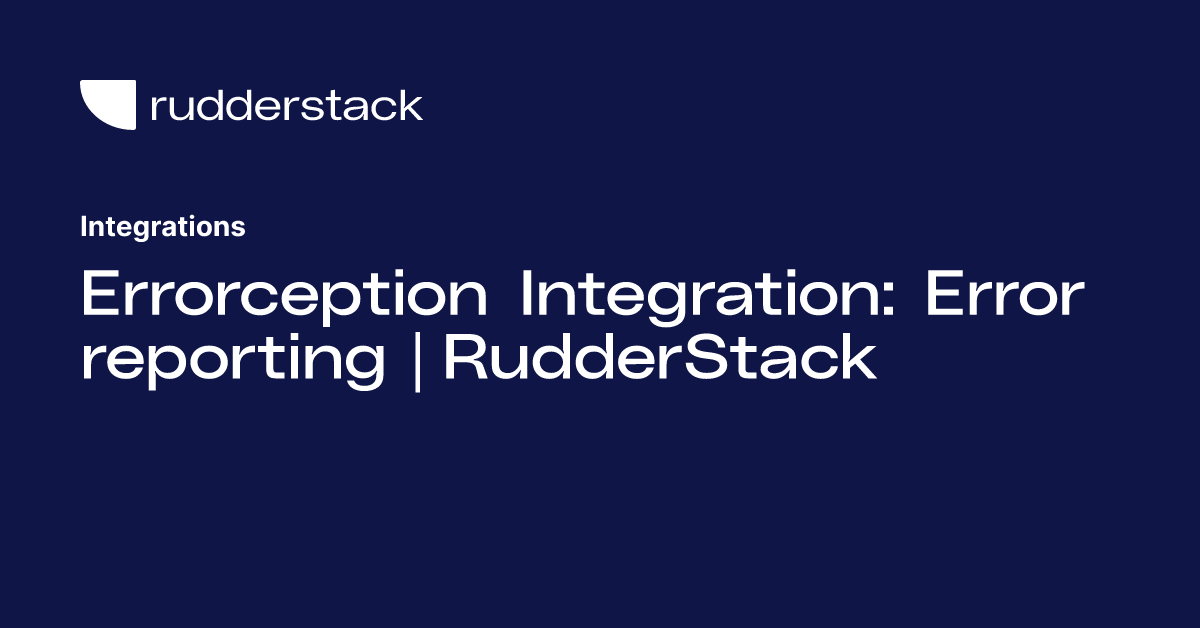 rudderstack

Integrations

Errorception Integration: Error reporting | RudderStack